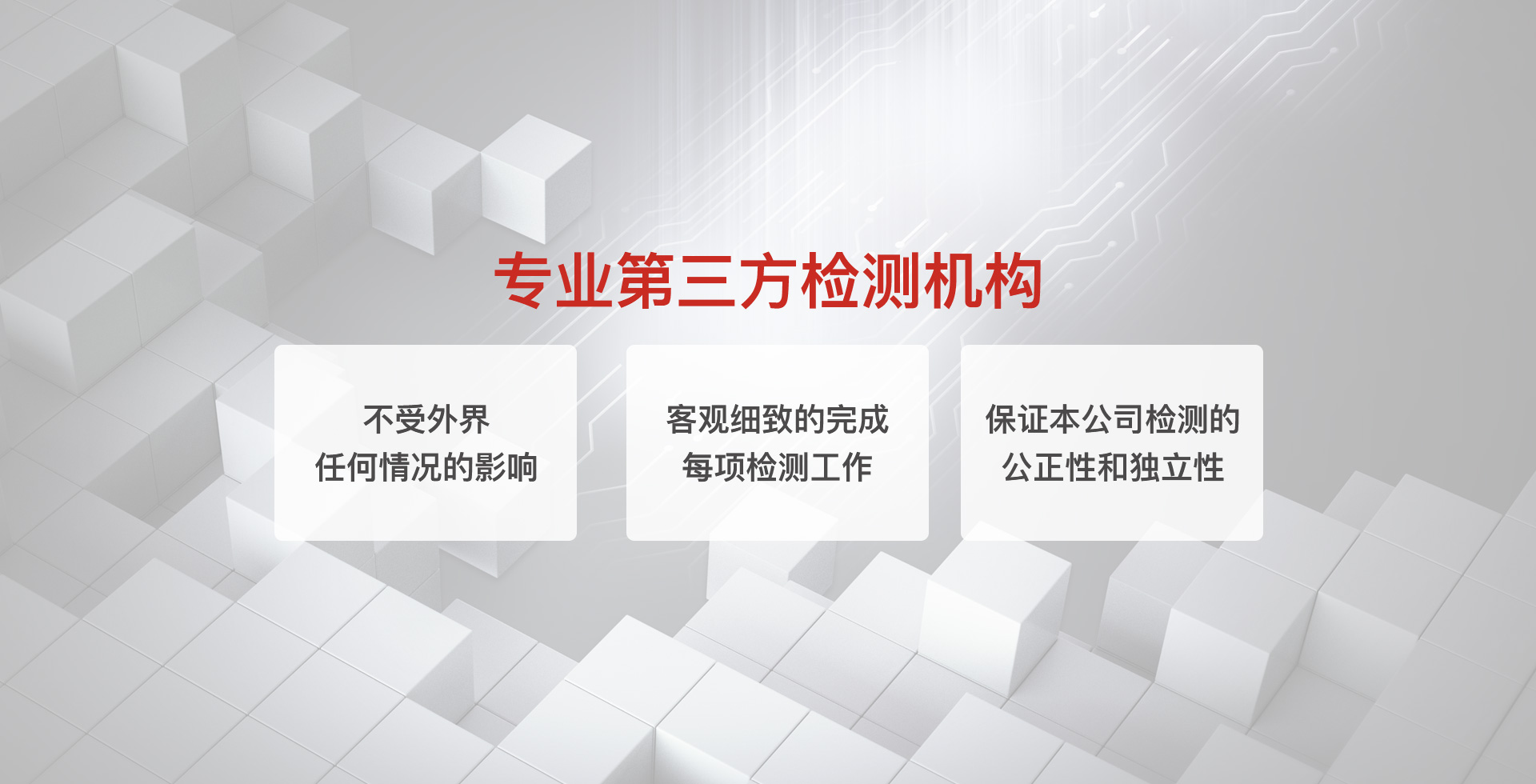 专业第三方检测机构

不受外界
任何情况的影响

客观细致的完成
每项检测工作

保证本公司检测的
公正性和独立性